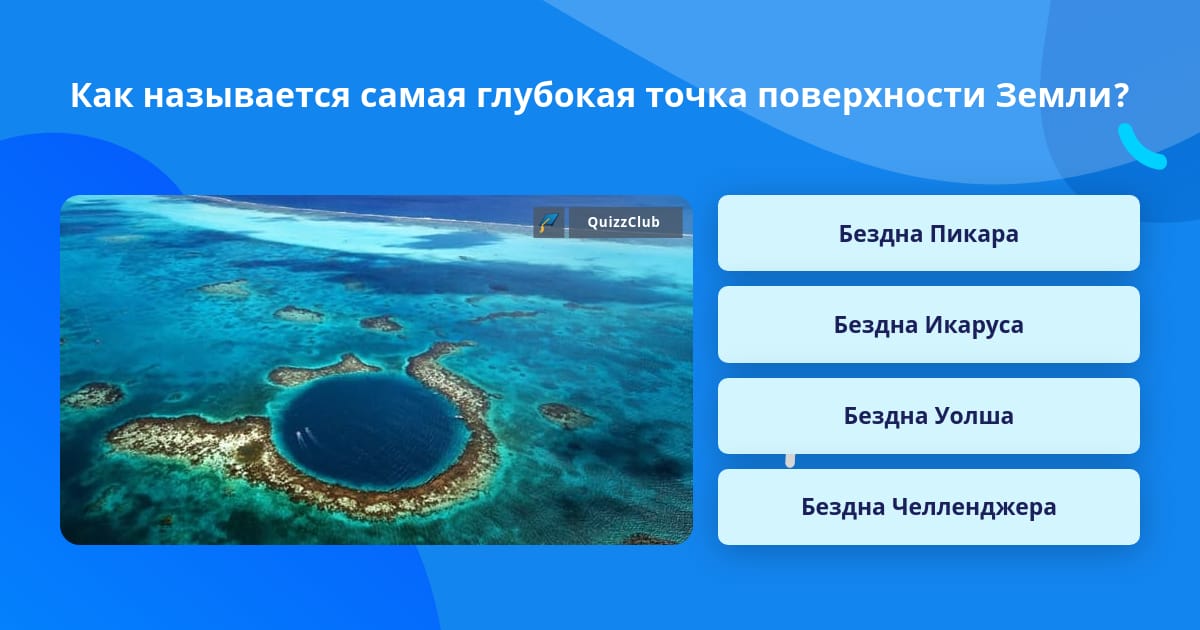 Как называется самая глубокая точка поверхности Земли?

QuizzClub

Бездна Пикара

Бездна Икаруса

Бездна Уолша

Бездна Челленджера